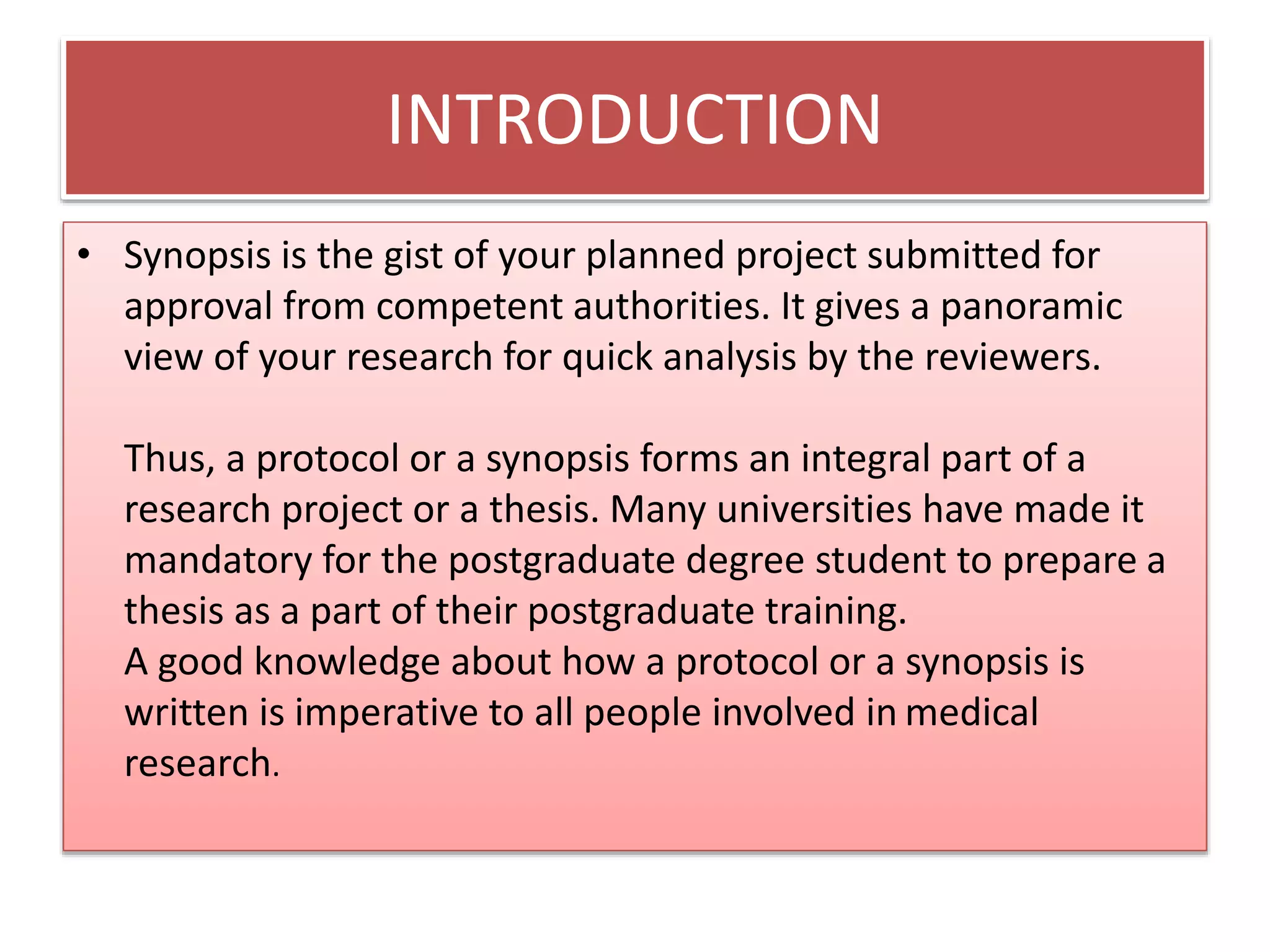 INTRODUCTION

• Synopsis is the gist of your planned project submitted for approval from competent authorities. It gives a panoramic view of your research for quick analysis by the reviewers.

Thus, a protocol or a synopsis forms an integral part of a research project or a thesis. Many universities have made it mandatory for the postgraduate degree student to prepare a thesis as a part of their postgraduate training.
A good knowledge about how a protocol or a synopsis is written is imperative to all people involved in medical research.